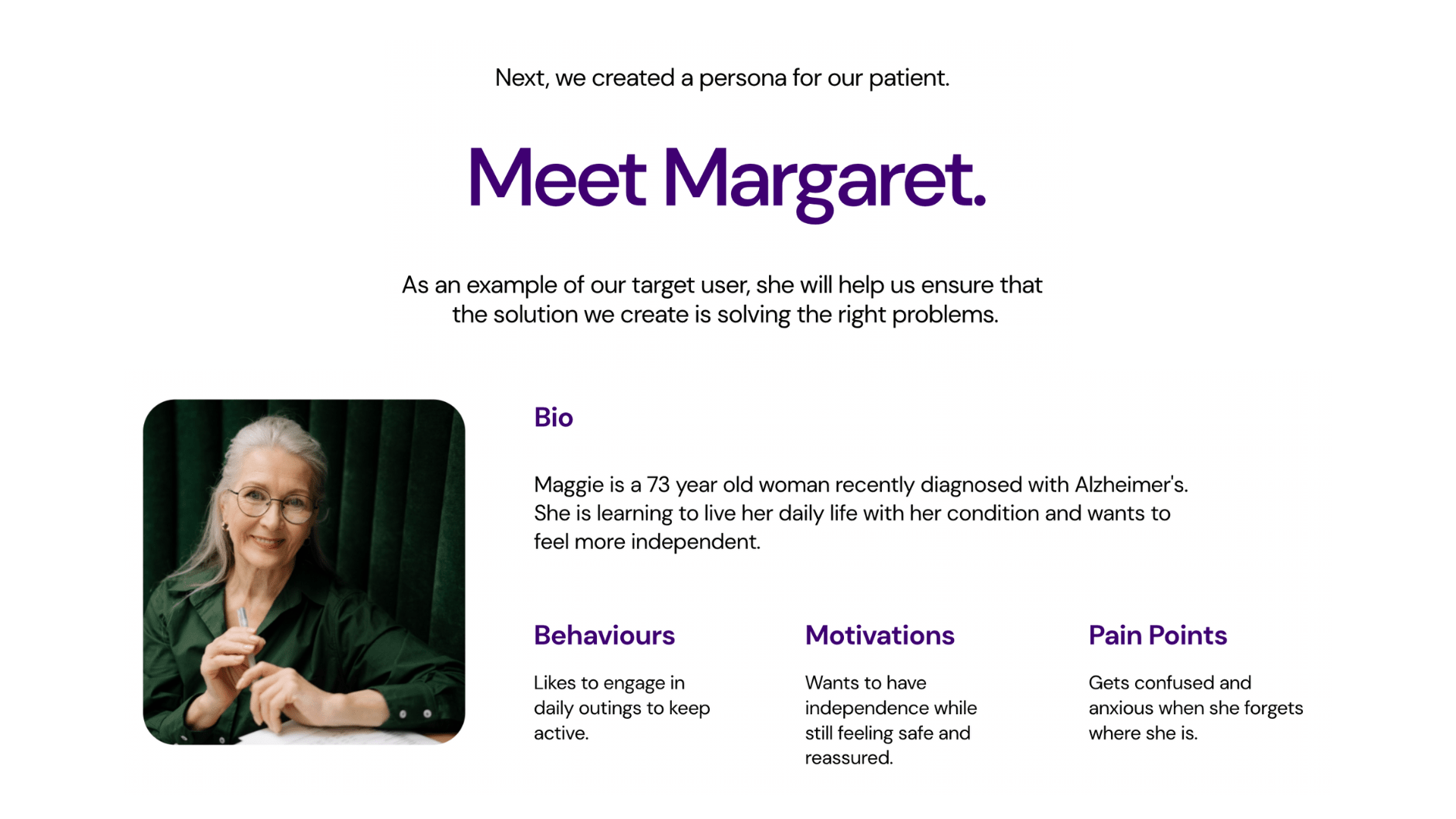 Next, we created a persona for our patient.

Meet Margaret.

As an example of our target user, she will help us ensure that the solution we create is solving the right problems.

Bio

Maggie is a 73 year old woman recently diagnosed with Alzheimer's. She is learning to live her daily life with her condition and wants to feel more independent.

Behaviours

Likes to engage in daily outings to keep active.

Motivations

Wants to have independence while still feeling safe and reassured.

Pain Points

Gets confused and anxious when she forgets where she is.